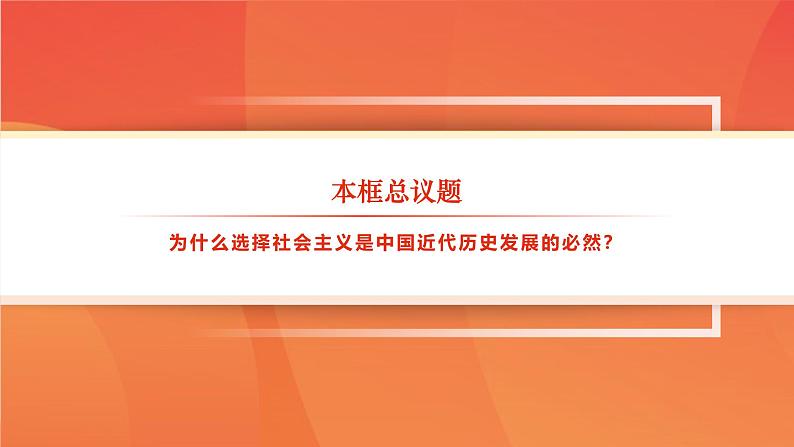 本框总议题

为什么选择社会主义是中国近代历史发展的必然？